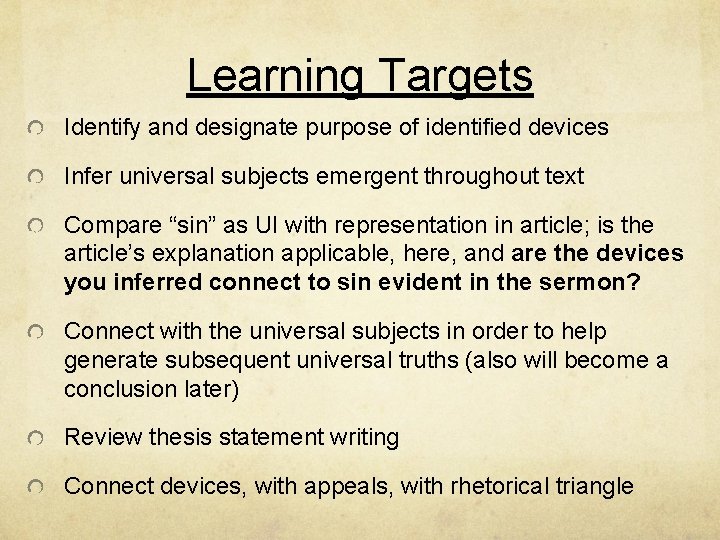 Learning Targets

Identify and designate purpose of identified devices

Infer universal subjects emergent throughout text

Compare “sin” as UI with representation in article; is the article’s explanation applicable, here, and are the devices you inferred connect to sin evident in the sermon?

Connect with the universal subjects in order to help generate subsequent universal truths (also will become a conclusion later)

Review thesis statement writing

Connect devices, with appeals, with rhetorical triangle